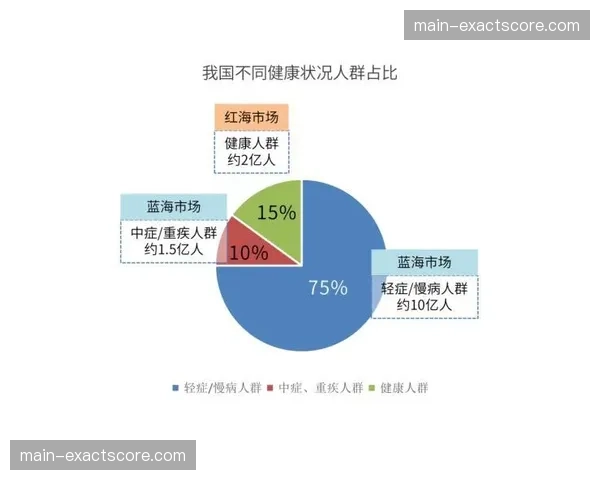 main-exactscore.com

我国不同健康状况人群占比

红海市场
健康人群
约2亿人

蓝海市场
中症/重疾人群
约1.5亿人

15%

10%

75%

蓝海市场
轻症/慢病人群
约10亿人

轻症/慢病人群 中症、重疾人群 健康人群

main-exactscore.com